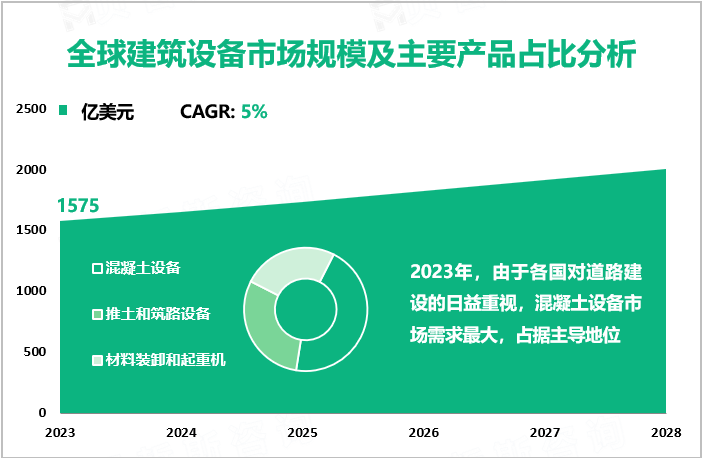 全球建筑设备市场规模及主要产品占比分析

亿美元　CAGR: 5%

2500
2000
1500
1000
500
0

1575

混凝土设备
推土和筑路设备
材料装卸和起重机

2023年，由于各国对道路建设的日益重视，混凝土设备市场需求最大，占据主导地位

2023　2024　2025　2026　2027　2028